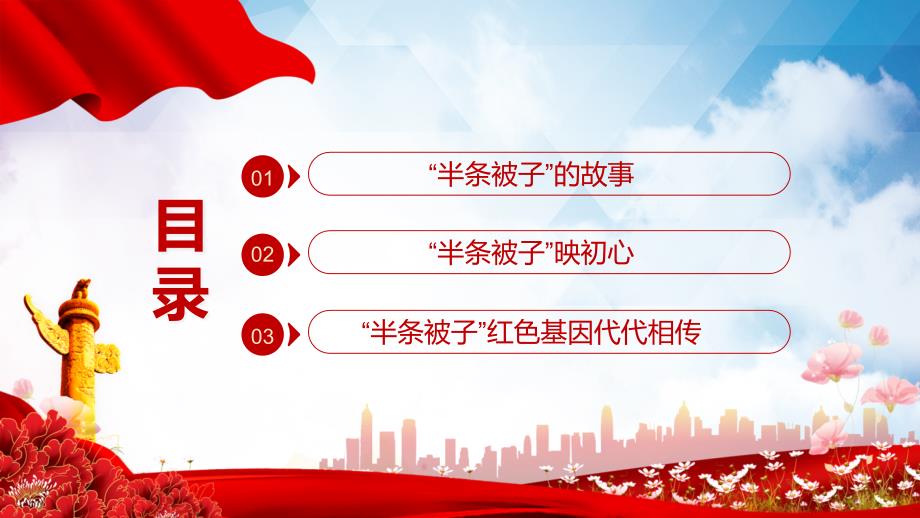 目录

01 “半条被子”的故事

02 “半条被子”映初心

03 “半条被子”红色基因代代相传